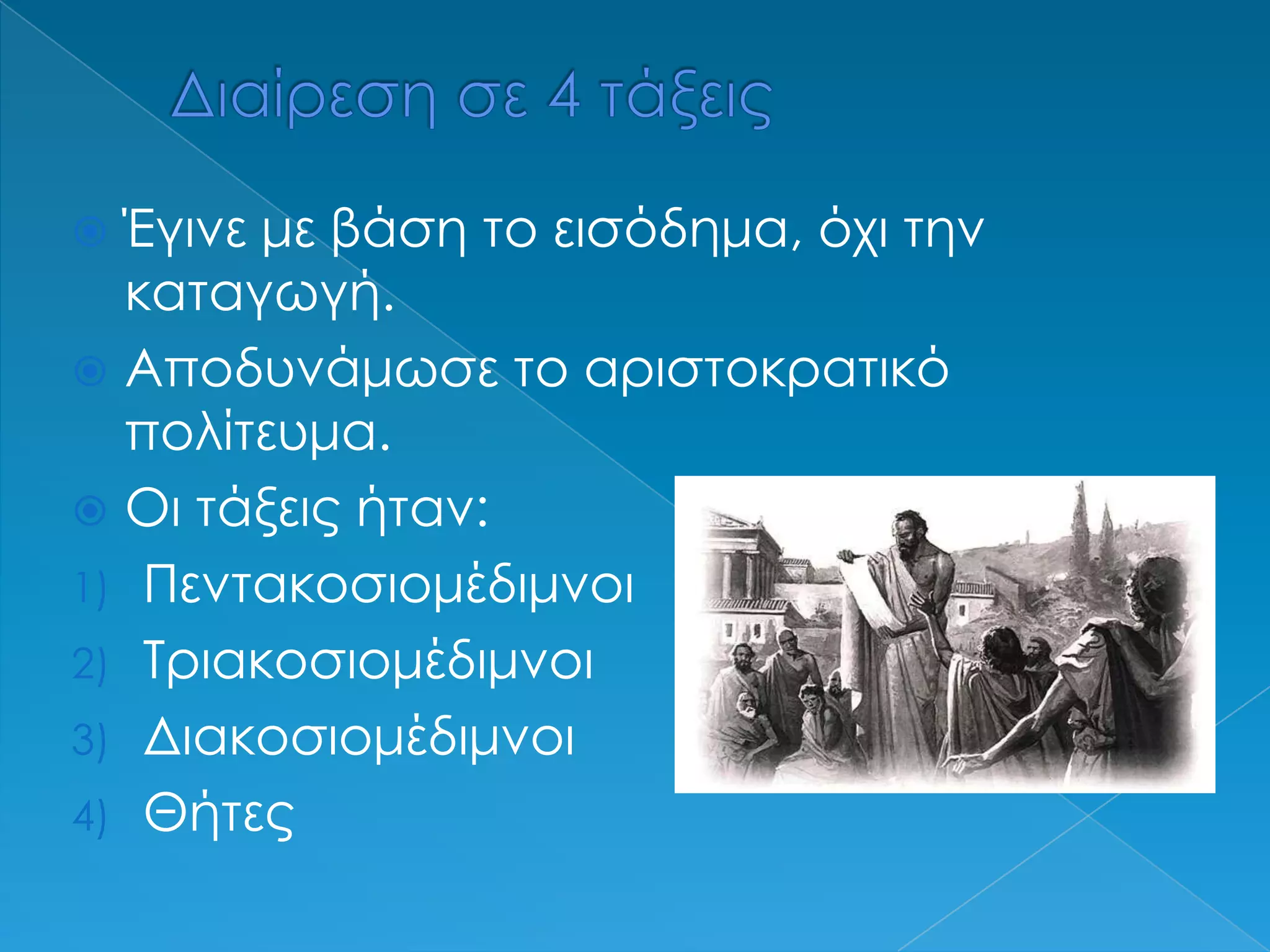 Διαίρεση σε 4 τάξεις

Έγινε με βάση το εισόδημα, όχι την καταγωγή.

Αποδυνάμωσε το αριστοκρατικό πολίτευμα.

Οι τάξεις ήταν:

1) Πεντακοσιομέδιμνοι

2) Τριακοσιομέδιμνοι

3) Διακοσιομέδιμνοι

4) Θήτες